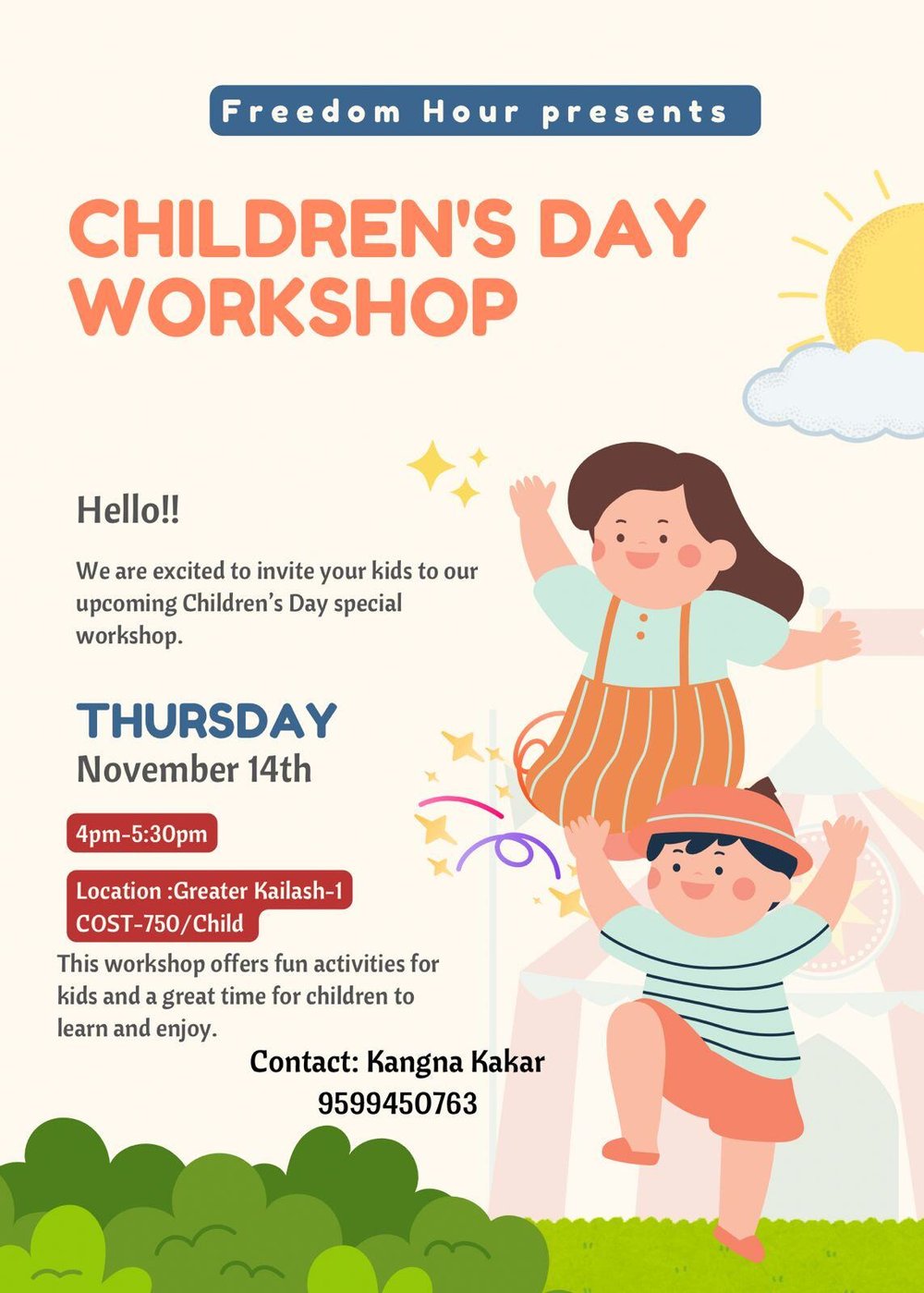 Freedom Hour presents

CHILDREN'S DAY WORKSHOP

Hello!!

We are excited to invite your kids to our upcoming Children's Day special workshop.

THURSDAY
November 14th

4pm-5:30pm

Location :Greater Kailash-1
COST-750/Child

This workshop offers fun activities for kids and a great time for children to learn and enjoy.

Contact: Kangna Kakar
9599450763